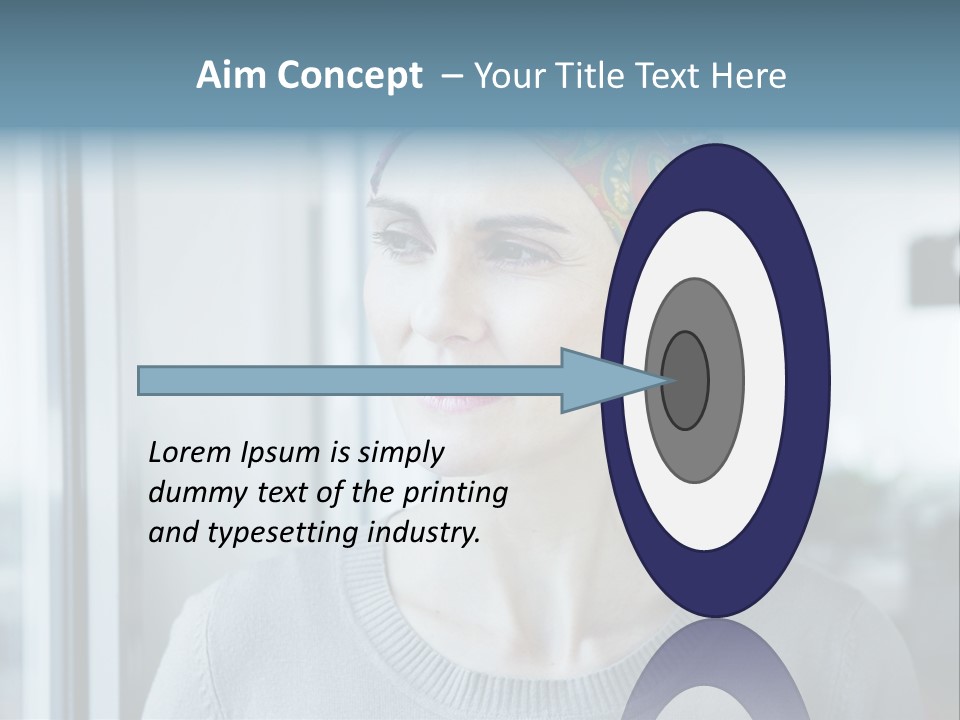 Aim Concept – Your Title Text Here

Lorem Ipsum is simply dummy text of the printing and typesetting industry.